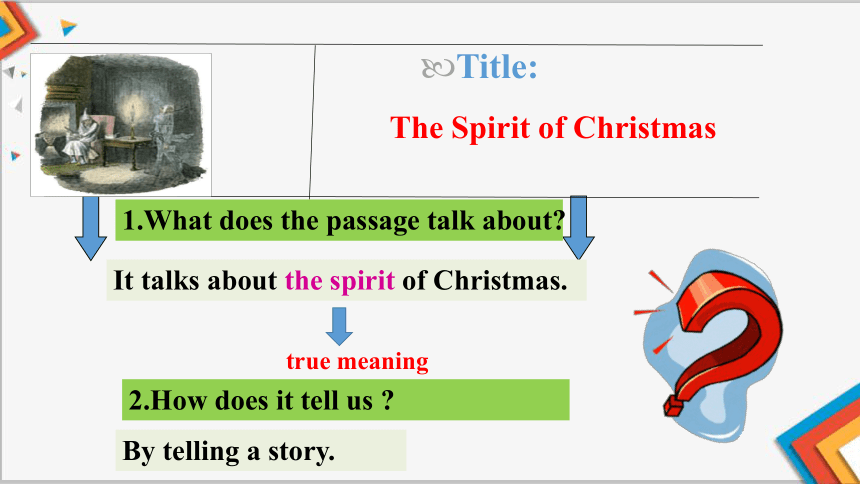 Title:

The Spirit of Christmas

1.What does the passage talk about?

It talks about the spirit of Christmas.

true meaning

2.How does it tell us ?

By telling a story.